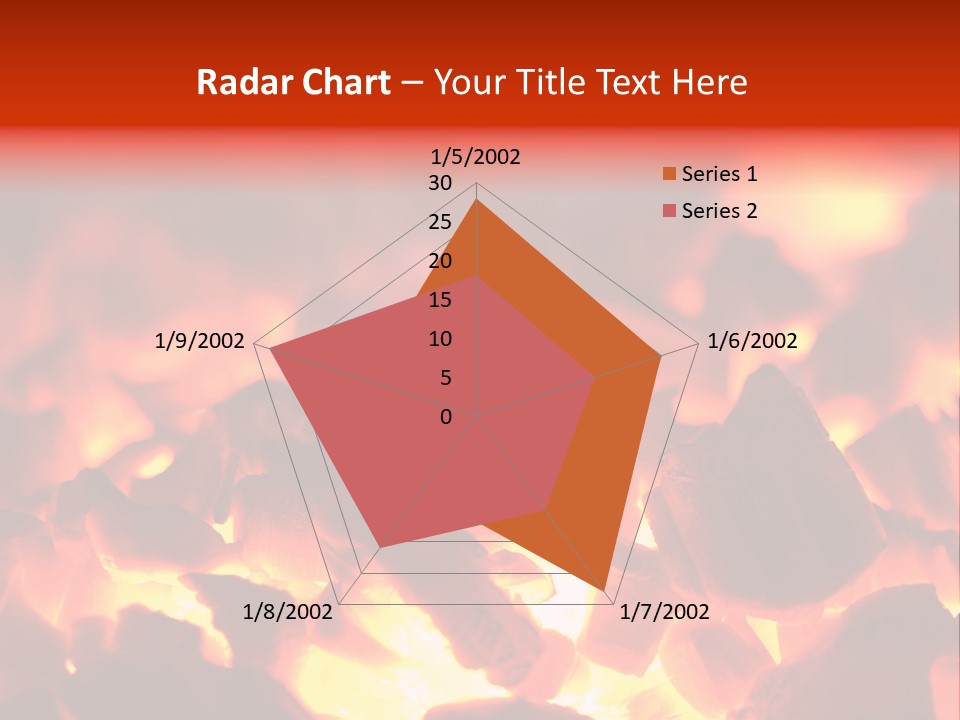 Radar Chart – Your Title Text Here

1/5/2002

30
25
20
15
10
5
0

1/6/2002

1/7/2002

1/8/2002

1/9/2002

Series 1
Series 2